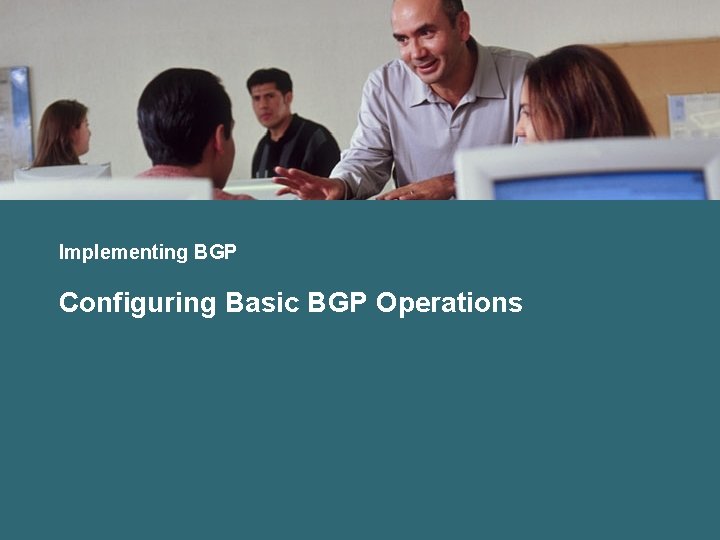 Implementing BGP

Configuring Basic BGP Operations